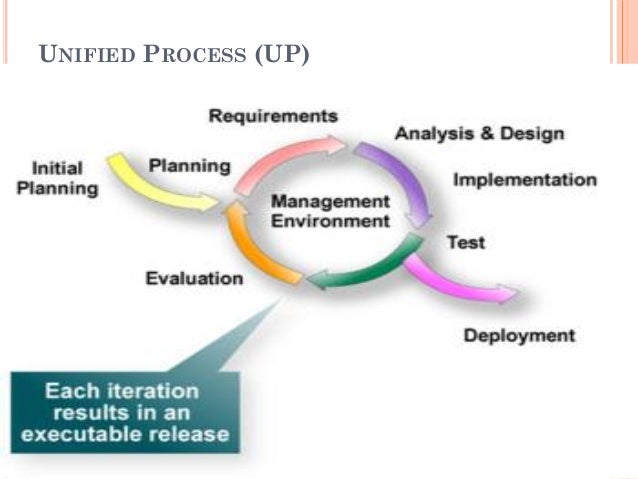 UNIFIED PROCESS (UP)

Requirements

Analysis & Design

Initial Planning

Planning

Implementation

Management Environment

Test

Evaluation

Deployment

Each iteration results in an executable release